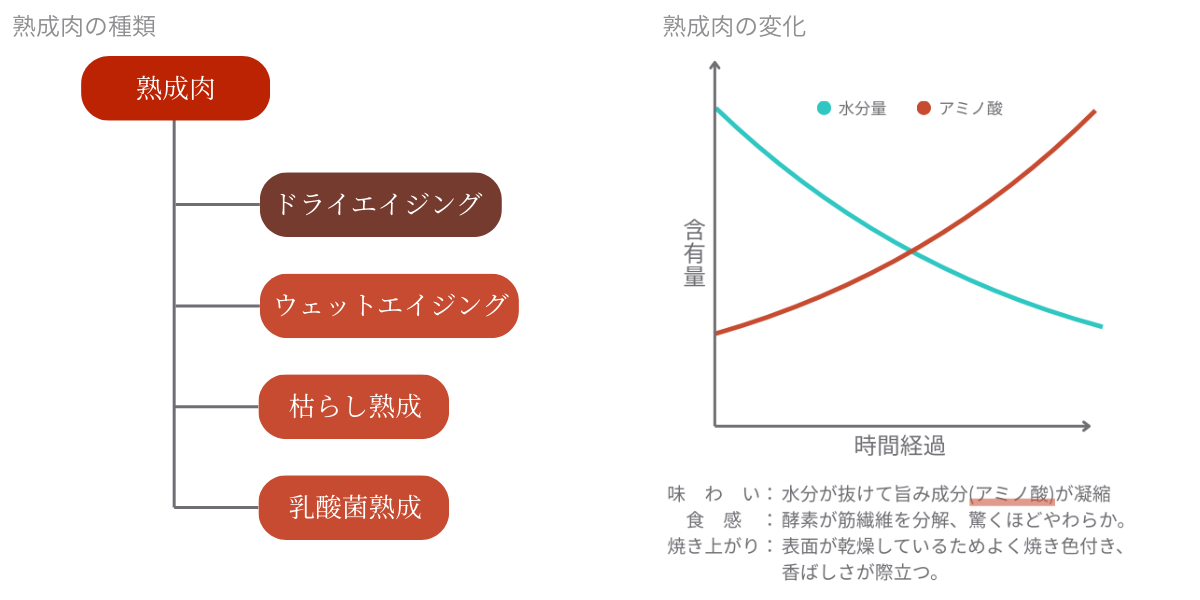 熟成肉の種類

熟成肉

ドライエイジング

ウェットエイジング

枯らし熟成

乳酸菌熟成

熟成肉の変化

水分量　アミノ酸

含有量

時間経過

味　わ　い：水分が抜けて旨み成分(アミノ酸)が凝縮
食　感　：酵素が筋繊維を分解、驚くほどやわらか。
焼き上がり：表面が乾燥しているためよく焼き色付き、香ばしさが際立つ。